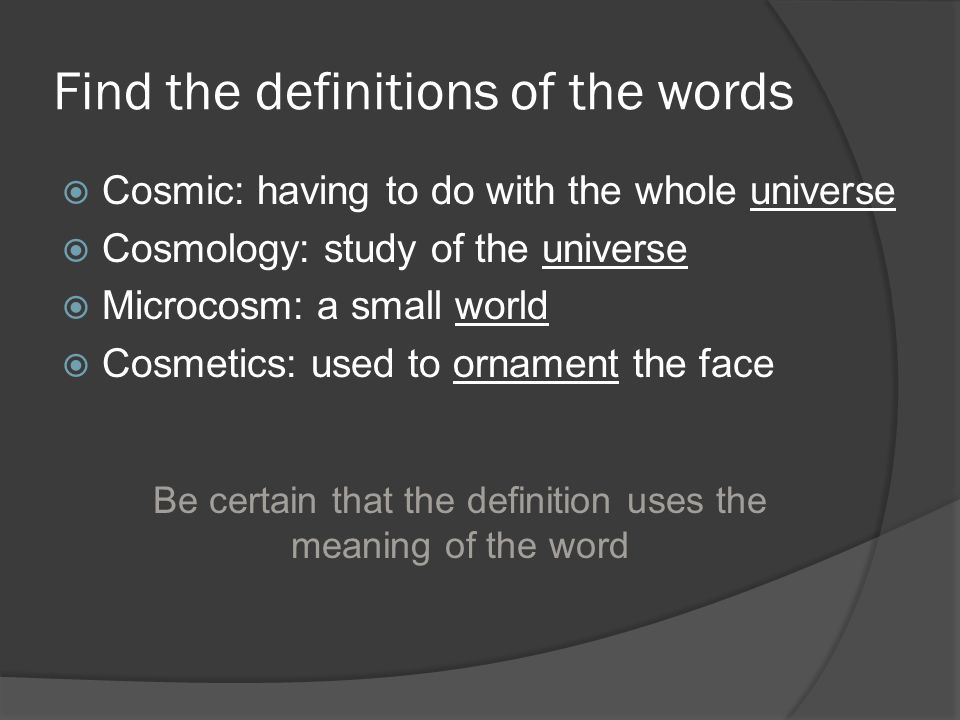 Find the definitions of the words

Cosmic: having to do with the whole universe
Cosmology: study of the universe
Microcosm: a small world
Cosmetics: used to ornament the face

Be certain that the definition uses the meaning of the word